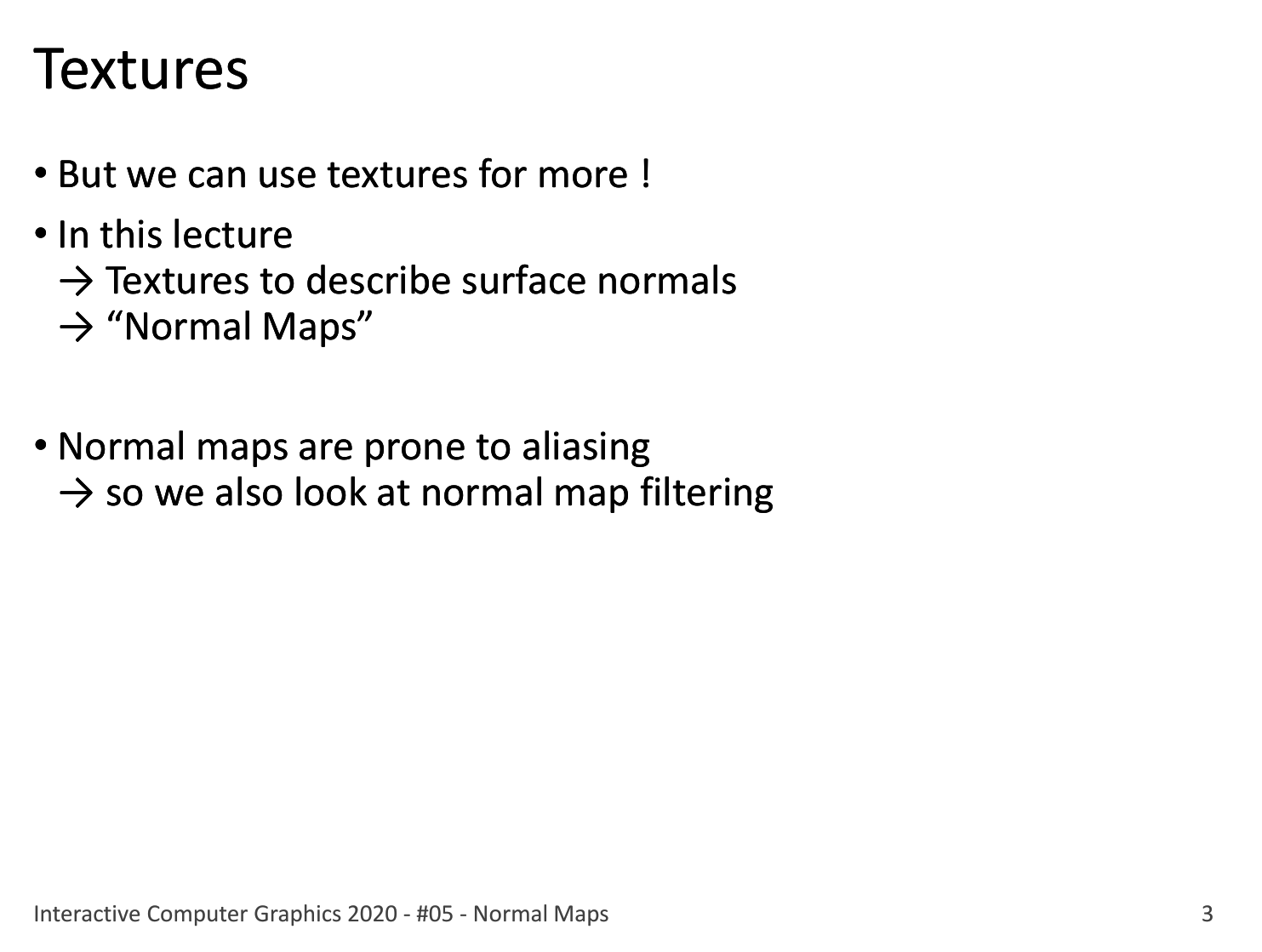 Textures

• But we can use textures for more !

• In this lecture
→ Textures to describe surface normals
→ “Normal Maps”

• Normal maps are prone to aliasing
→ so we also look at normal map filtering

Interactive Computer Graphics 2020 - #05 - Normal Maps

3